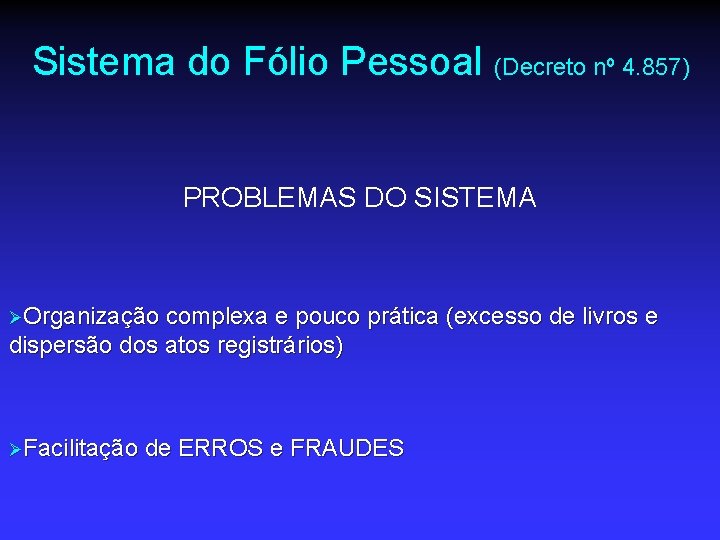 Sistema do Fólio Pessoal (Decreto nº 4.857)

PROBLEMAS DO SISTEMA

➢Organização complexa e pouco prática (excesso de livros e dispersão dos atos registrários)

➢Facilitação de ERROS e FRAUDES